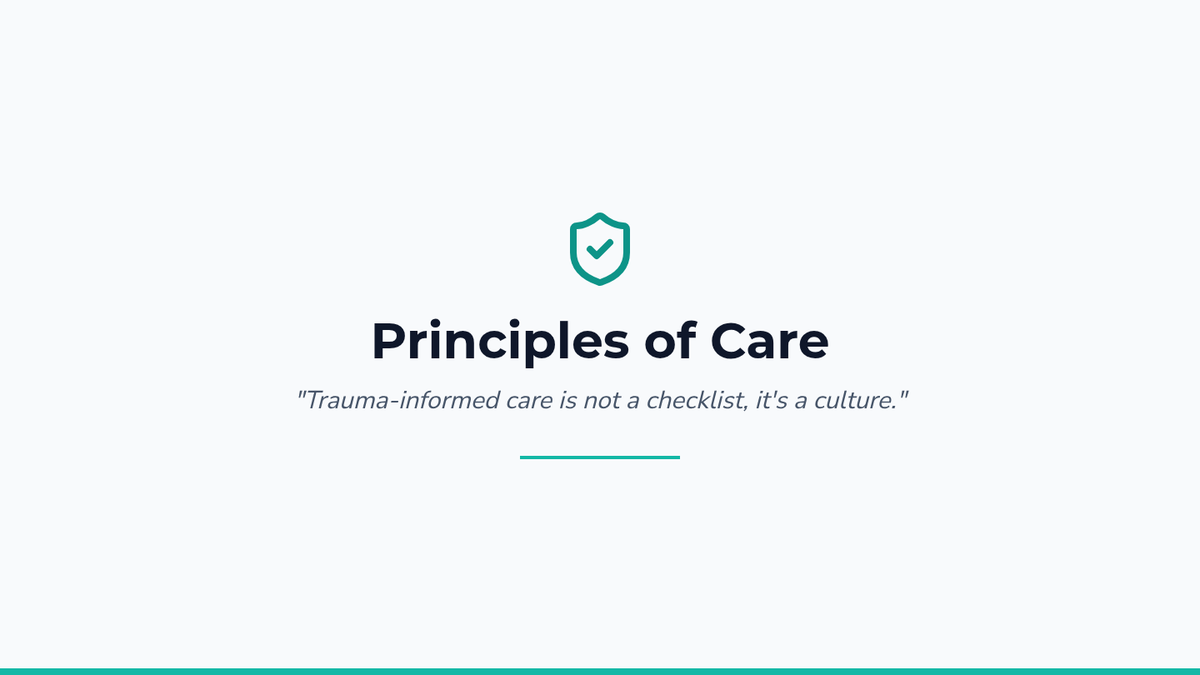 Principles of Care

"Trauma-informed care is not a checklist, it's a culture."